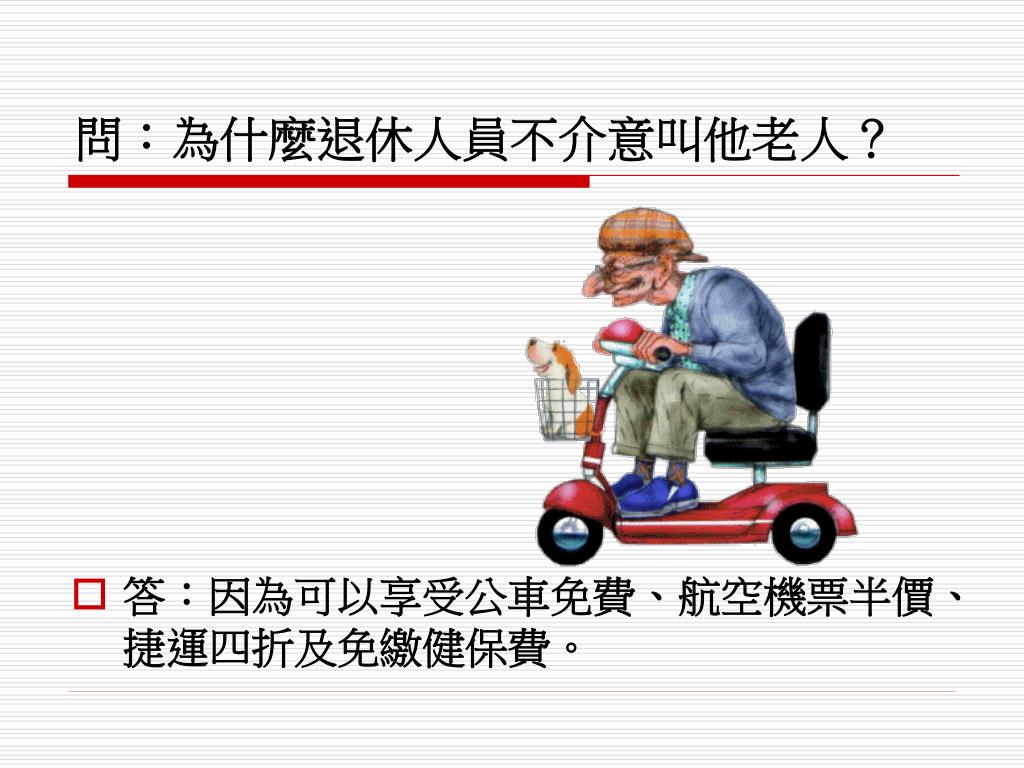 問：為什麼退休人員不介意叫他老人？

答：因為可以享受公車免費、航空機票半價、捷運四折及免繳健保費。